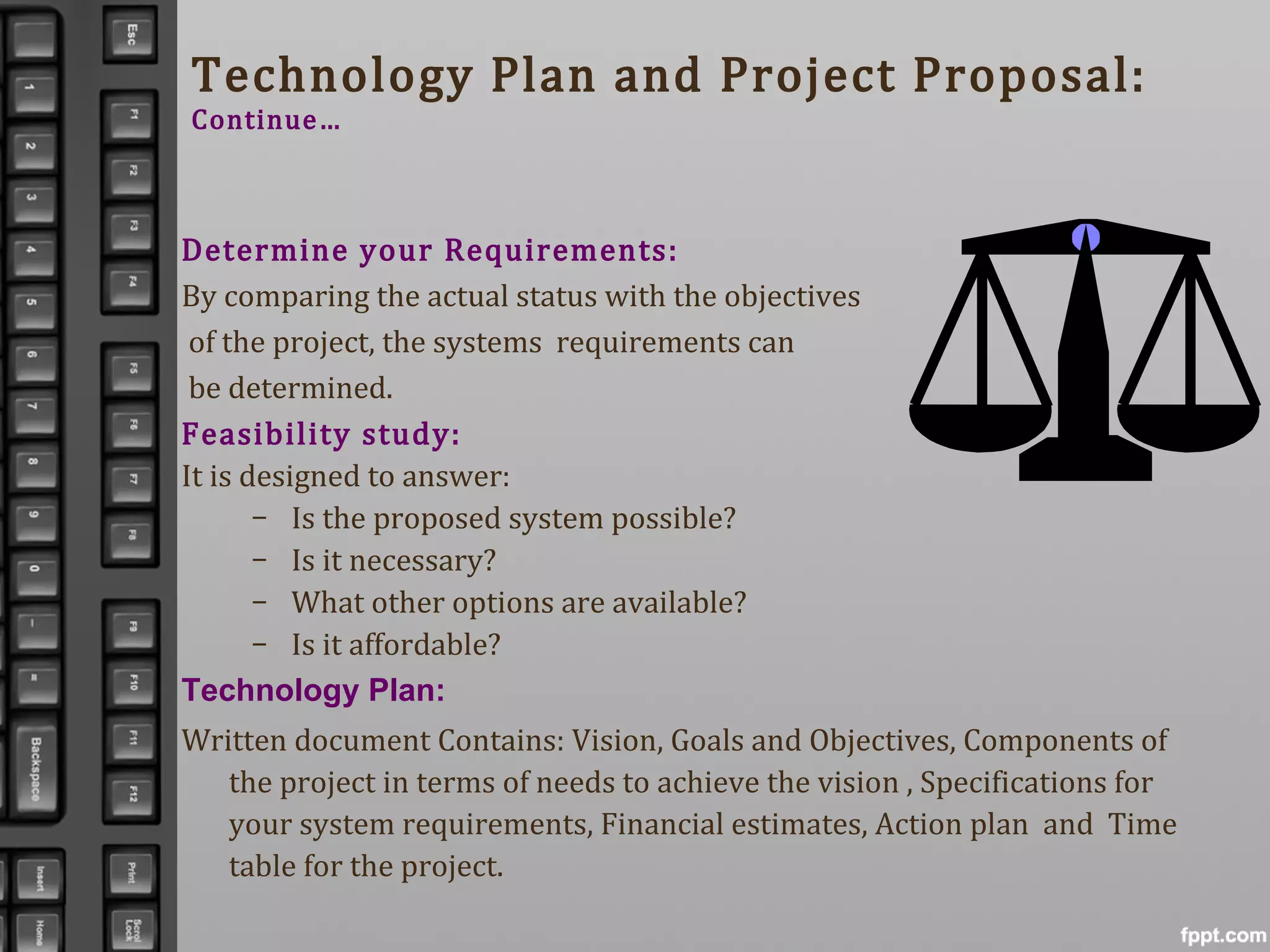 Esc
F1
F2
F3
F4
F5
F6
F7
F8
F9
F10
F11
F12
Print
Scroll Lock
1
2
3
4
5
6
7
8
9
0
-
=
Backspace
Insert
Home

Technology Plan and Project Proposal:
Continue…

Determine your Requirements:
By comparing the actual status with the objectives of the project, the systems requirements can be determined.

Feasibility study:
It is designed to answer:
– Is the proposed system possible?
– Is it necessary?
– What other options are available?
– Is it affordable?

Technology Plan:
Written document Contains: Vision, Goals and Objectives, Components of the project in terms of needs to achieve the vision , Specifications for your system requirements, Financial estimates, Action plan and Time table for the project.

fppt.com